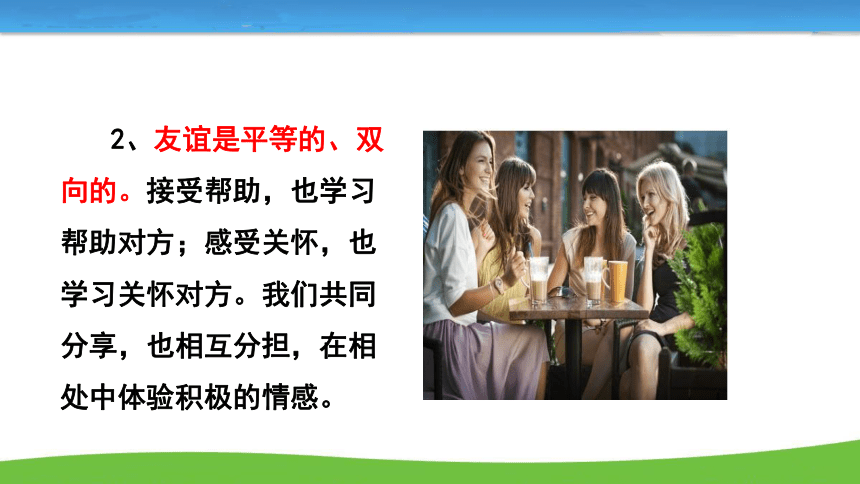 2、友谊是平等的、双向的。接受帮助，也学习帮助对方；感受关怀，也学习关怀对方。我们共同分享，也相互分担，在相处中体验积极的情感。